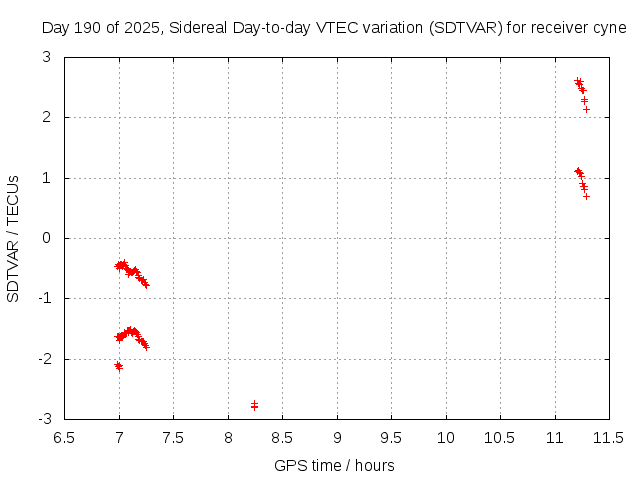 Day 190 of 2025, Sidereal Day-to-day VTEC variation (SDTVAR) for receiver cyne

SDTVAR / TECUs

3
2
1
0
-1
-2
-3

6.5 7 7.5 8 8.5 9 9.5 10 10.5 11 11.5

GPS time / hours